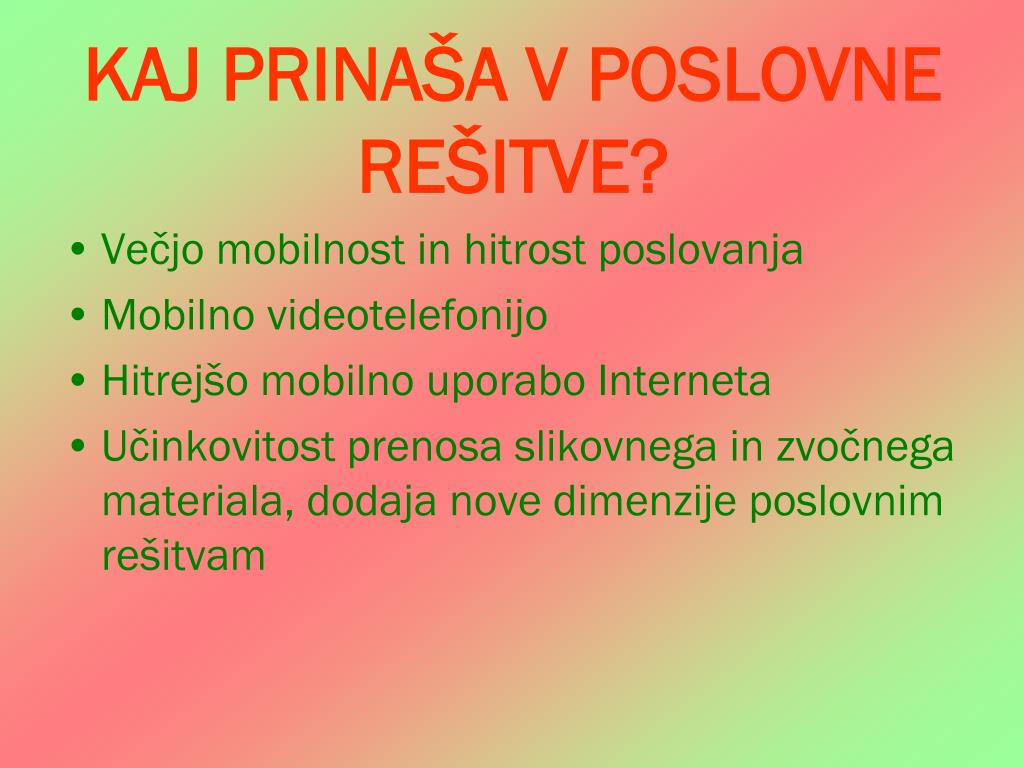 KAJ PRINAŠA V POSLOVNE REŠITVE?

• Večjo mobilnost in hitrost poslovanja
• Mobilno videotelefonijo
• Hitrejšo mobilno uporabo Interneta
• Učinkovitost prenosa slikovnega in zvočnega materiala, dodaja nove dimenzije poslovnim rešitvam